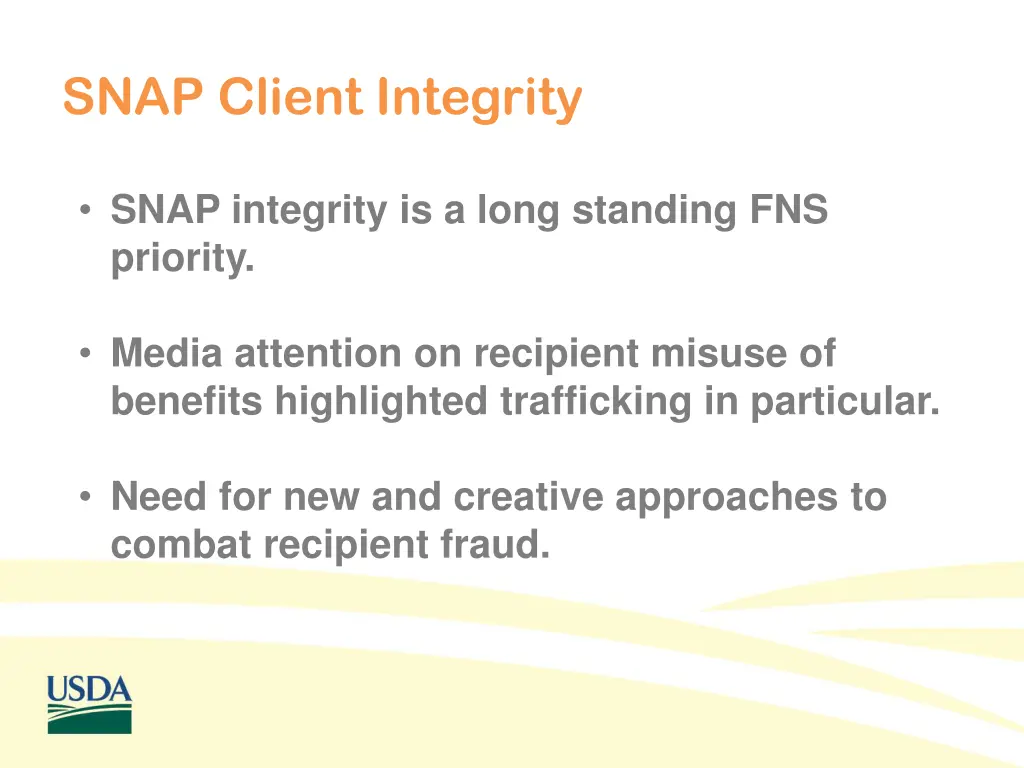 SNAP Client Integrity

• SNAP integrity is a long standing FNS priority.

• Media attention on recipient misuse of benefits highlighted trafficking in particular.

• Need for new and creative approaches to combat recipient fraud.

USDA